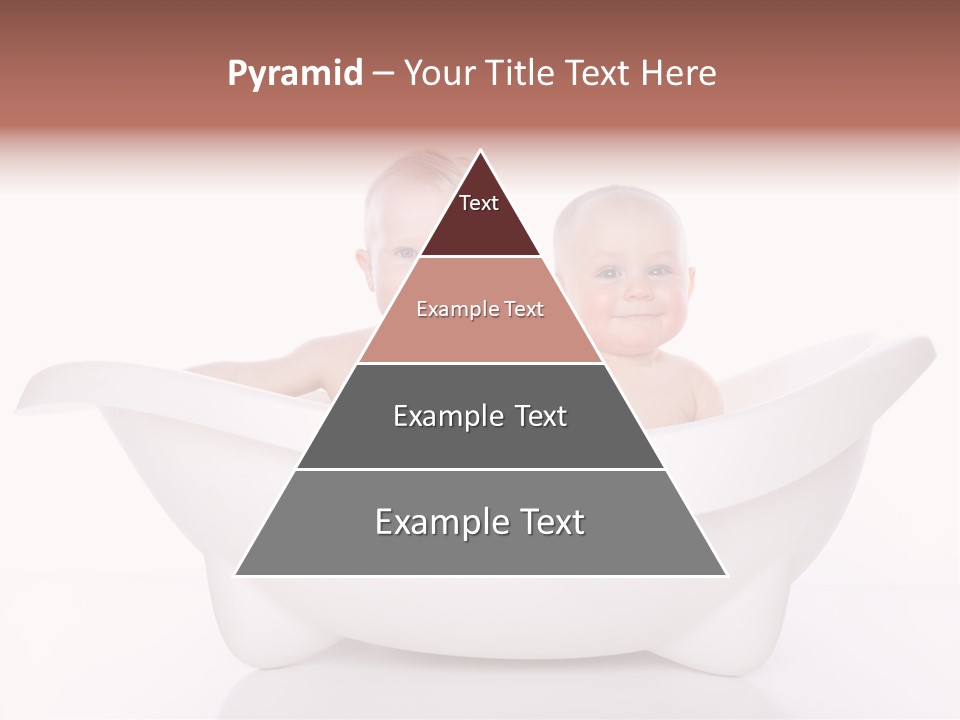 Pyramid – Your Title Text Here

Text

Example Text

Example Text

Example Text